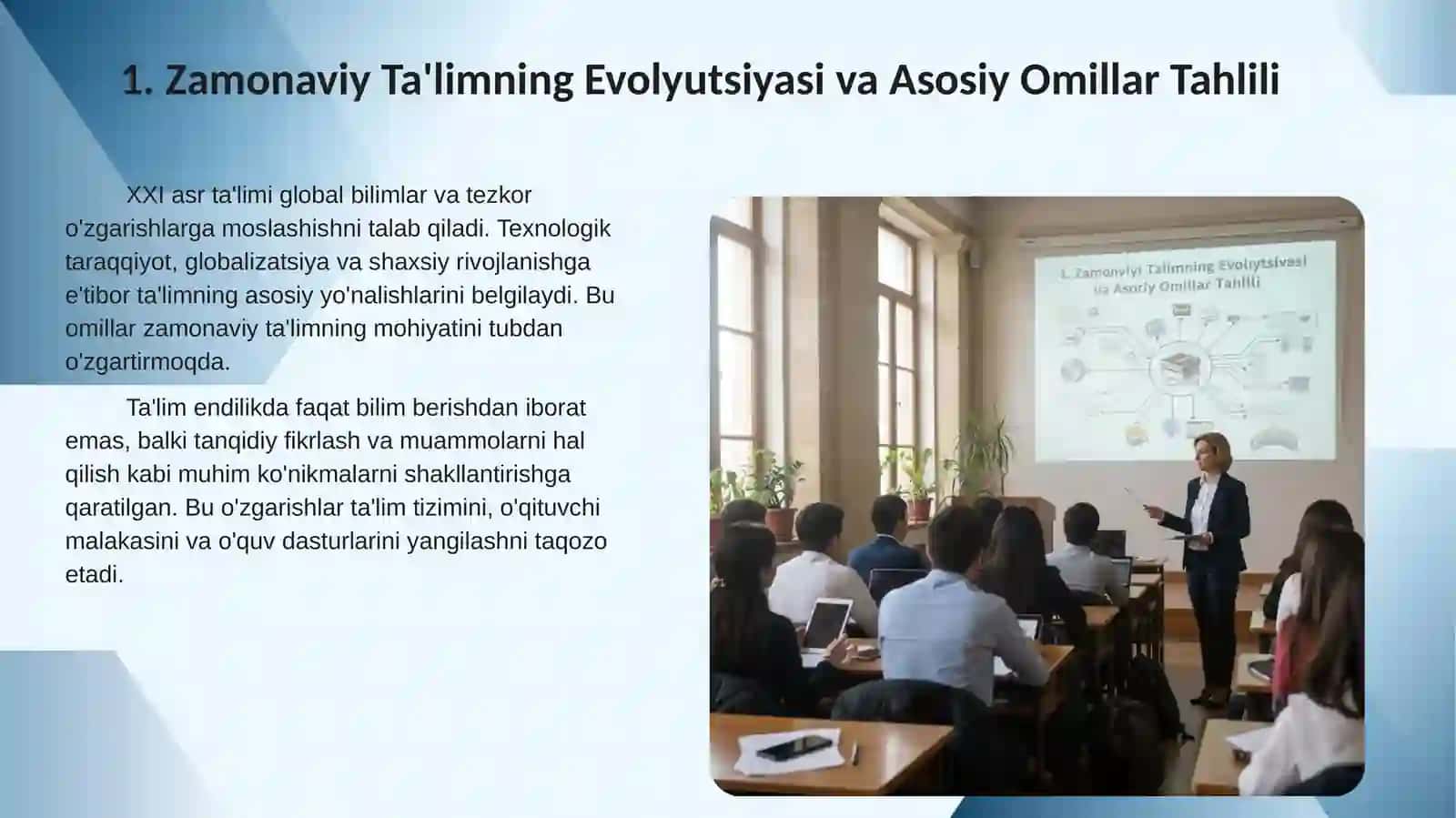 1. Zamonaviy Ta'limning Evolyutsiyasi va Asosiy Omillar Tahlili

XXI asr ta'limi global bilimlar va tezkor o'zgarishlarga moslashishni talab qiladi. Texnologik taraqqiyot, globalizatsiya va shaxsiy rivojlanishga e'tibor ta'limning asosiy yo'nalishlarini belgilaydi. Bu omillar zamonaviy ta'limning mohiyatini tubdan o'zgartirmoqda.

Ta'lim endilikda faqat bilim berishdan iborat emas, balki tanqidiy fikrlash va muammolarni hal qilish kabi muhim ko'nikmalarni shakllantirishga qaratilgan. Bu o'zgarishlar ta'lim tizimini, o'qituvchi malakasini va o'quv dasturlarini yangilashni taqozo etadi.

1. Zamonviyi Talimning Evolytsivasi va Asoriy Omillar Tahlili